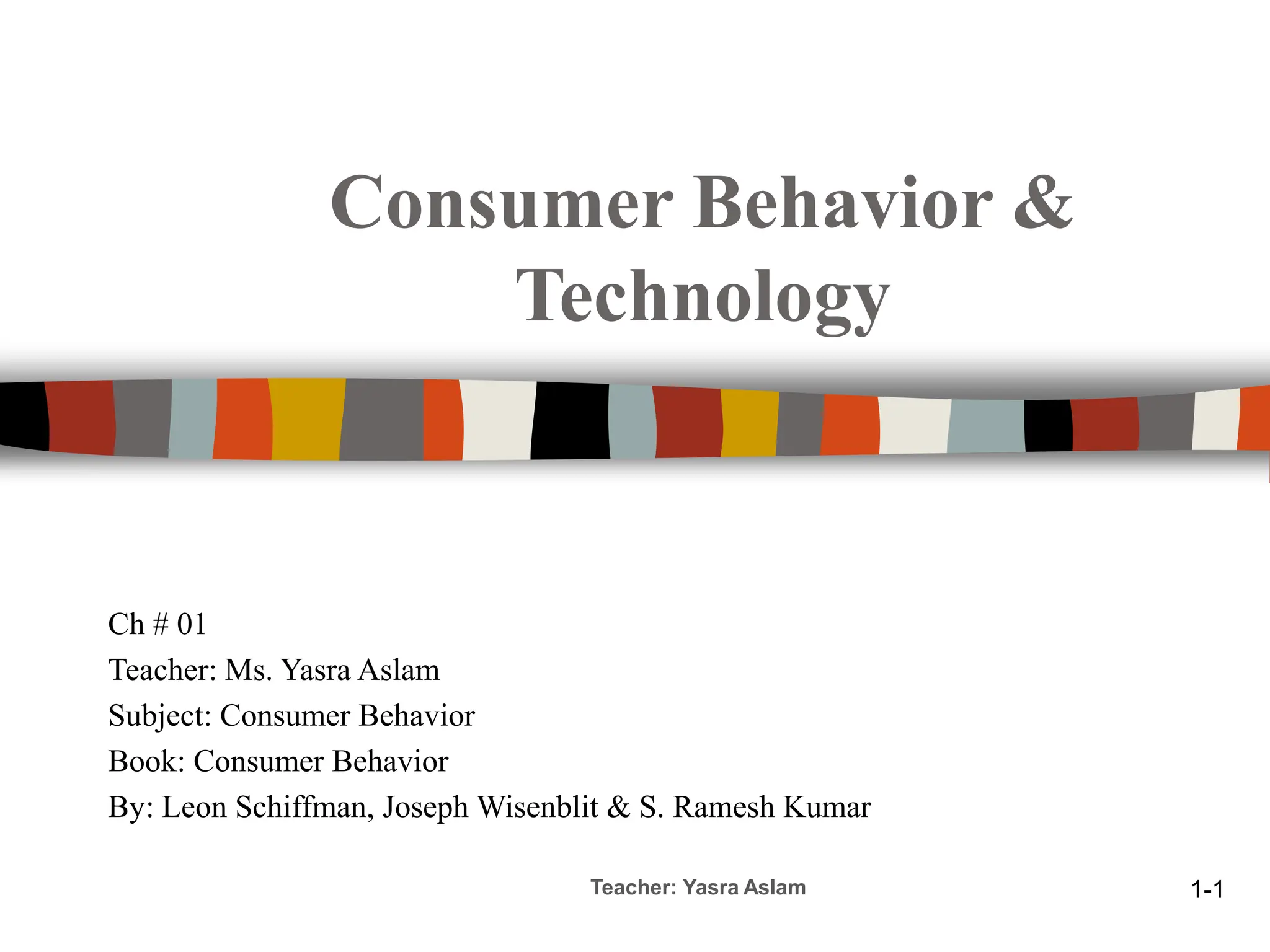 Consumer Behavior & Technology

Ch # 01
Teacher: Ms. Yasra Aslam
Subject: Consumer Behavior
Book: Consumer Behavior
By: Leon Schiffman, Joseph Wisenblit & S. Ramesh Kumar

Teacher: Yasra Aslam

1-1